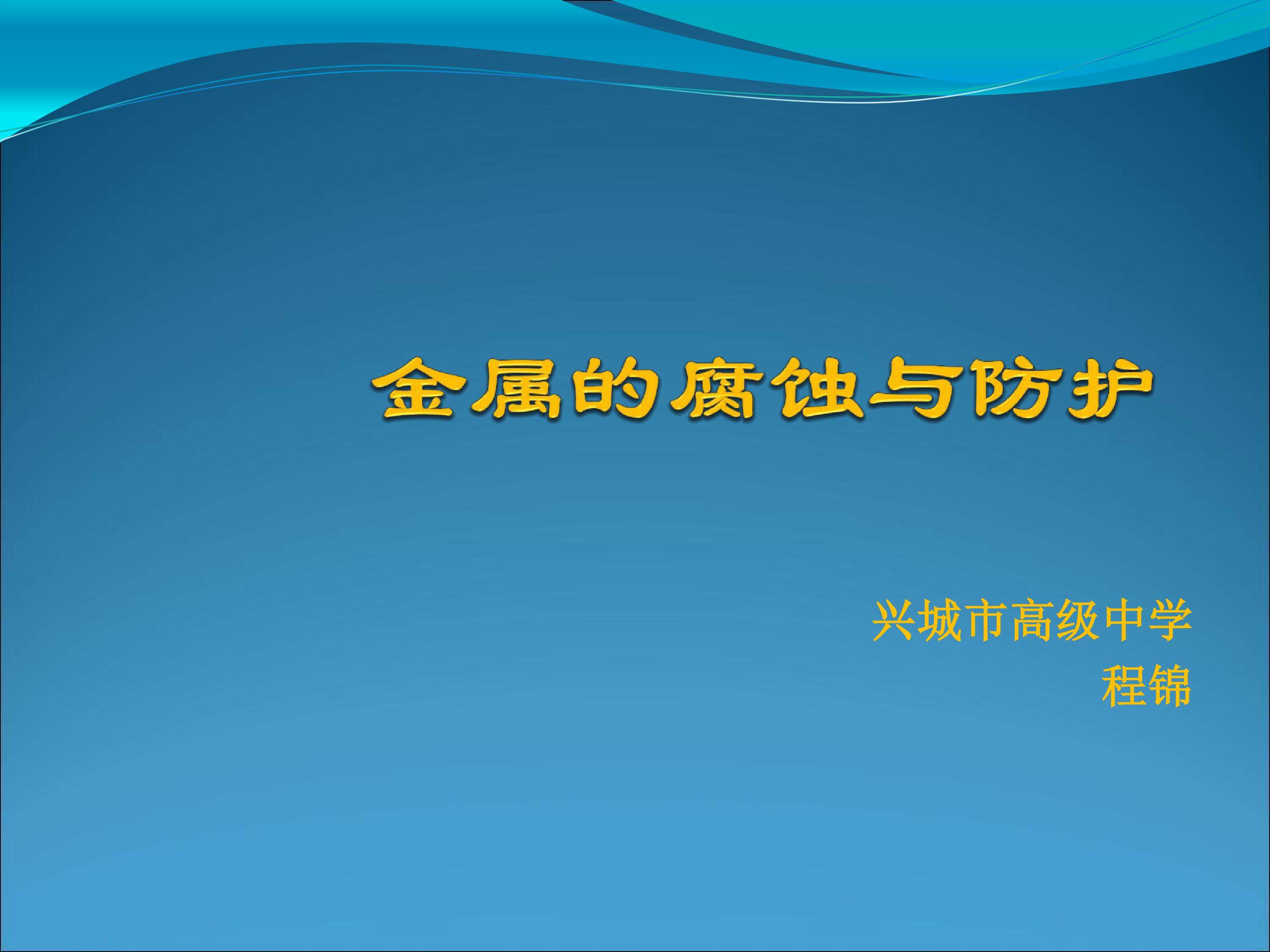 金属的腐蚀与防护

兴城市高级中学
程锦